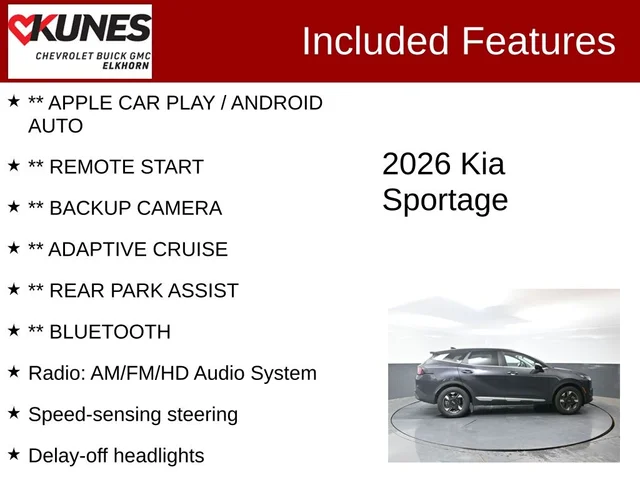 KUNES
CHEVROLET BUICK GMC
ELKHORN

Included Features

★ ** APPLE CAR PLAY / ANDROID AUTO

★ ** REMOTE START

★ ** BACKUP CAMERA

★ ** ADAPTIVE CRUISE

★ ** REAR PARK ASSIST

★ ** BLUETOOTH

★ Radio: AM/FM/HD Audio System

★ Speed-sensing steering

★ Delay-off headlights

2026 Kia Sportage